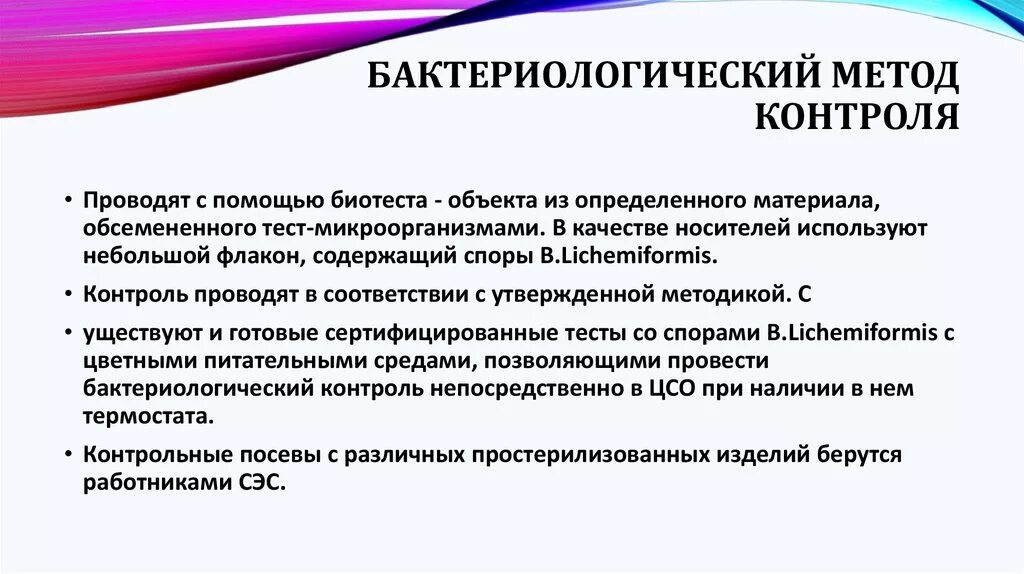 БАКТЕРИОЛОГИЧЕСКИЙ МЕТОД КОНТРОЛЯ

• Проводят с помощью биотеста - объекта из определенного материала, обсемененного тест-микроорганизмами. В качестве носителей используют небольшой флакон, содержащий споры B.Lichemiformis.

• Контроль проводят в соответствии с утвержденной методикой. С

• уществуют и готовые сертифицированные тесты со спорами B.Lichemiformis с цветными питательными средами, позволяющими провести бактериологический контроль непосредственно в ЦСО при наличии в нем термостата.

• Контрольные посевы с различных простерилизованных изделий берутся работниками СЭС.